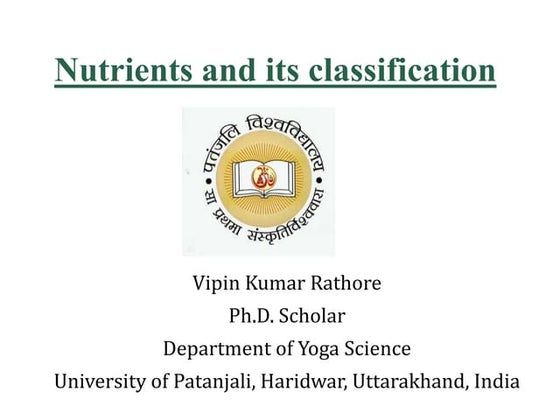 Nutrients and its classification

पतंजलि विश्वविद्यालय

सा प्रथमा संस्कृतिर्विश्ववारा

Vipin Kumar Rathore
Ph.D. Scholar
Department of Yoga Science
University of Patanjali, Haridwar, Uttarakhand, India